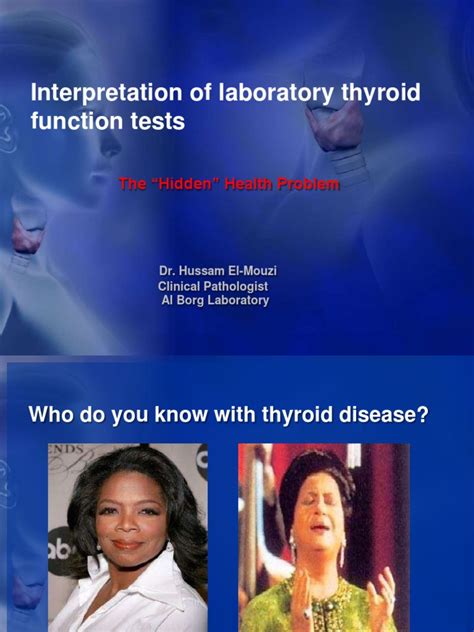 Interpretation of laboratory thyroid function tests

The "Hidden" Health Problem

Dr. Hussam El-Mouzi
Clinical Pathologist
Al Borg Laboratory

Who do you know with thyroid disease?

ENDS

ab